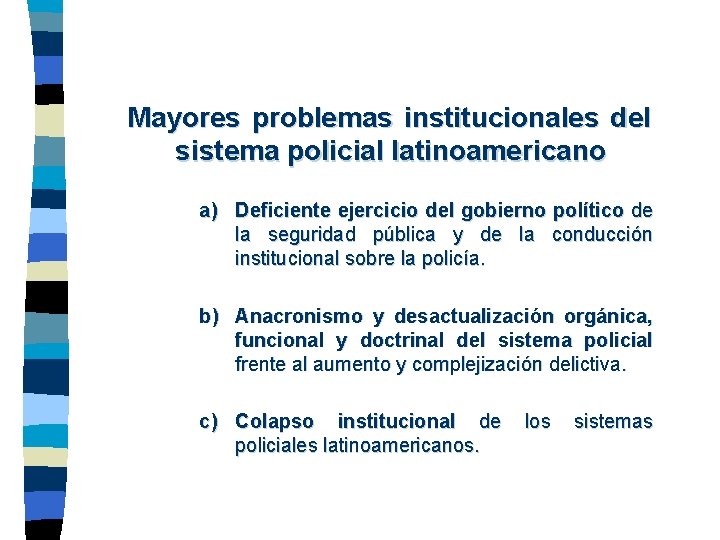 Mayores problemas institucionales del sistema policial latinoamericano

a) Deficiente ejercicio del gobierno político de la seguridad pública y de la conducción institucional sobre la policía.

b) Anacronismo y desactualización orgánica, funcional y doctrinal del sistema policial frente al aumento y complejización delictiva.

c) Colapso institucional de los sistemas policiales latinoamericanos.